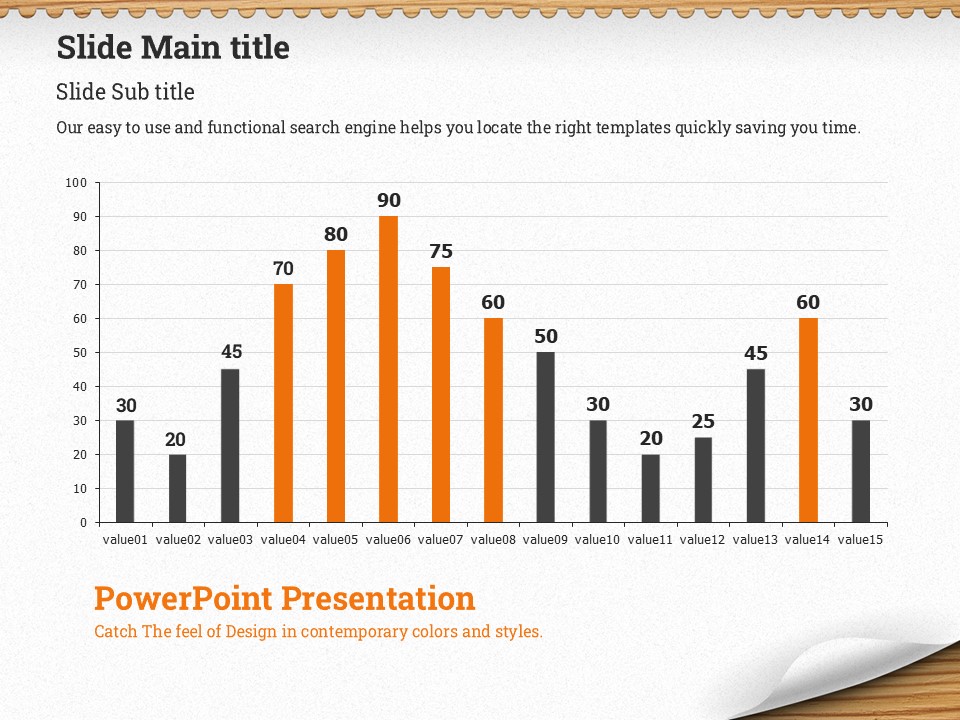 Slide Main title

Slide Sub title

Our easy to use and functional search engine helps you locate the right templates quickly saving you time.

100
90
80
70
60
50
40
30
20
10
0

30 20 45 70 80 90 75 60 50 30 20 25 45 60 30

value01 value02 value03 value04 value05 value06 value07 value08 value09 value10 value11 value12 value13 value14 value15

PowerPoint Presentation

Catch The feel of Design in contemporary colors and styles.